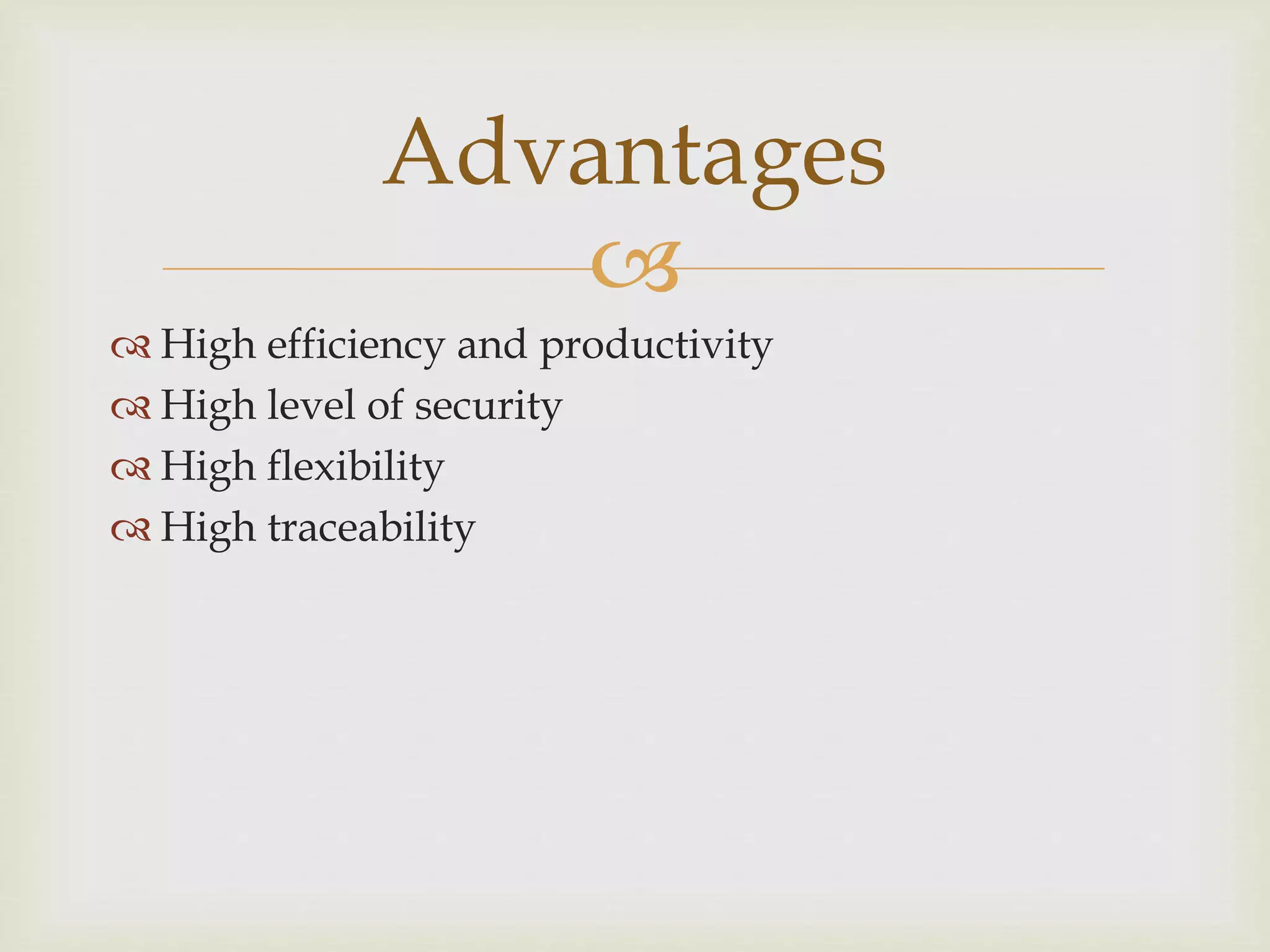 Advantages

High efficiency and productivity
High level of security
High flexibility
High traceability